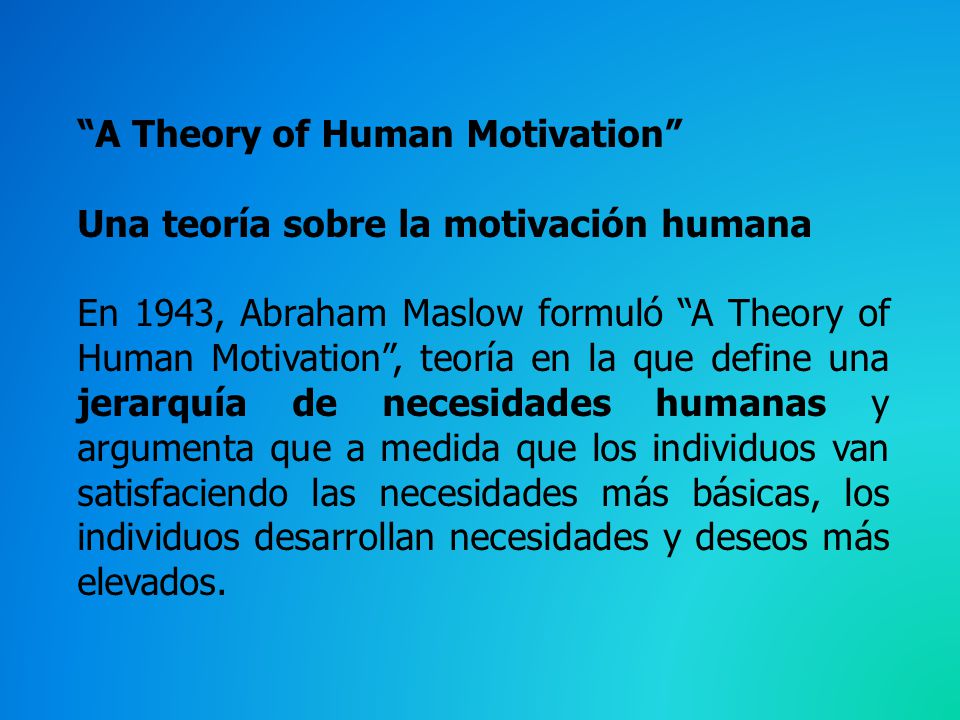 “A Theory of Human Motivation”

Una teoría sobre la motivación humana

En 1943, Abraham Maslow formuló “A Theory of Human Motivation”, teoría en la que define una jerarquía de necesidades humanas y argumenta que a medida que los individuos van satisfaciendo las necesidades más básicas, los individuos desarrollan necesidades y deseos más elevados.